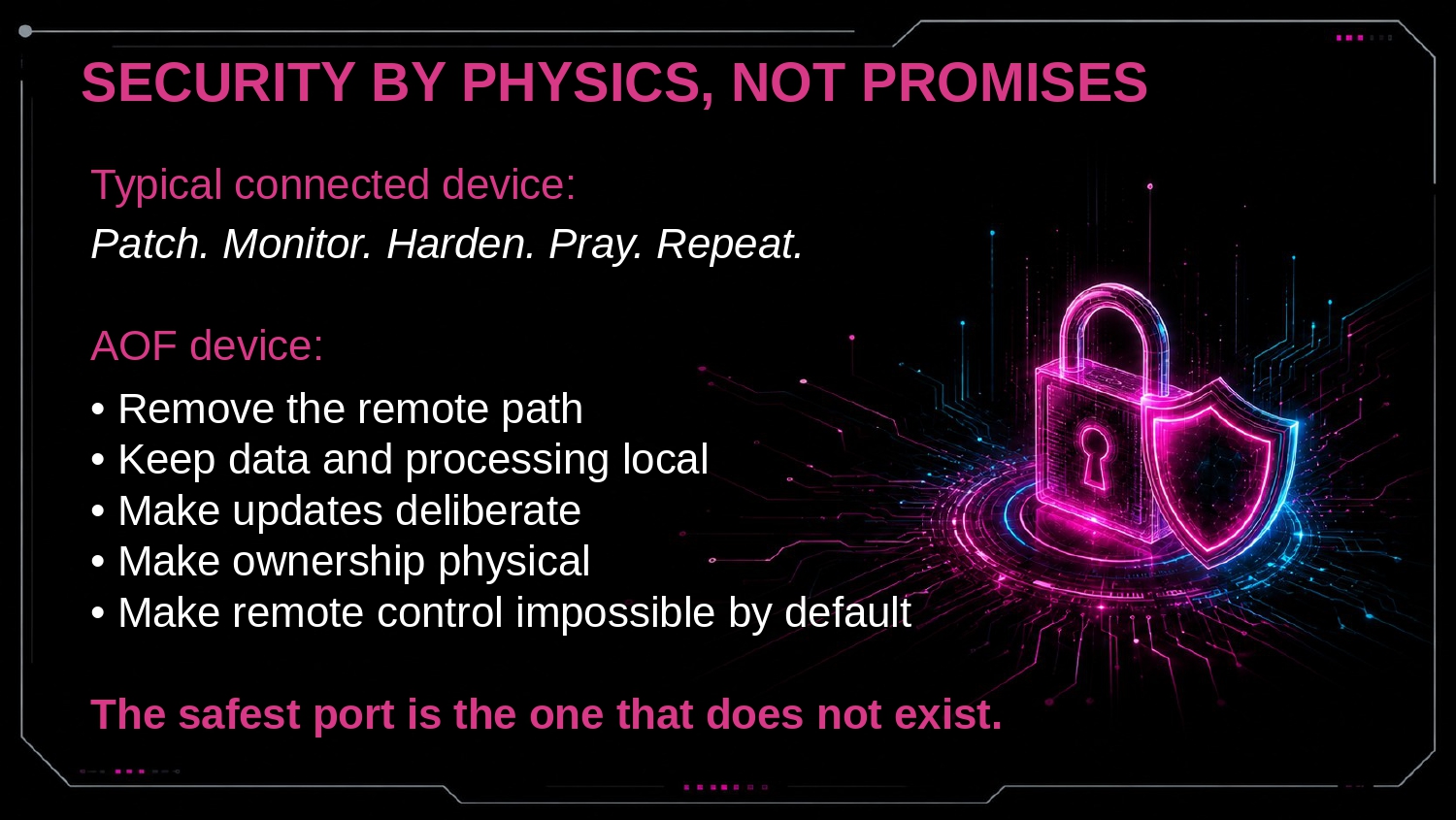 SECURITY BY PHYSICS, NOT PROMISES

Typical connected device:

Patch. Monitor. Harden. Pray. Repeat.

AOF device:

• Remove the remote path
• Keep data and processing local
• Make updates deliberate
• Make ownership physical
• Make remote control impossible by default

The safest port is the one that does not exist.